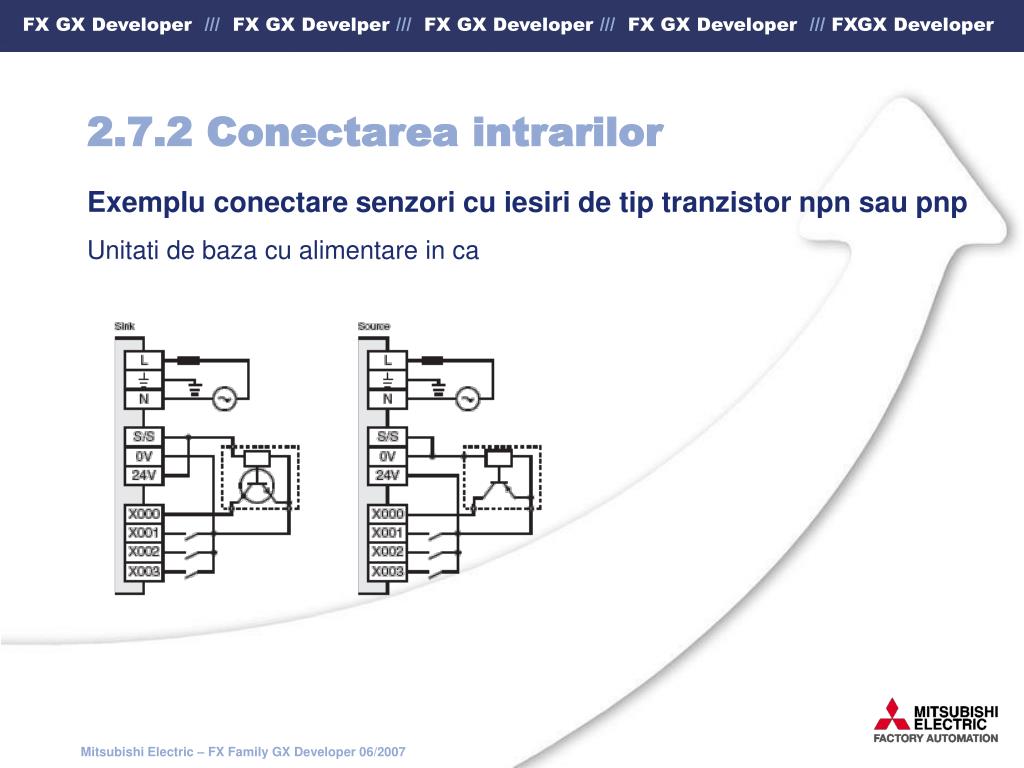 FX GX Developer /// FX GX Develper /// FX GX Developer /// FX GX Developer /// FXGX Developer

2.7.2 Conectarea intrarilor

Exemplu conectare senzori cu iesiri de tip tranzistor npn sau pnp

Unitati de baza cu alimentare in ca

Sink

L
N
S/S
0V
24V
X000
X001
X002
X003

Source

L
N
S/S
0V
24V
X000
X001
X002
X003

Mitsubishi Electric – FX Family GX Developer 06/2007

MITSUBISHI ELECTRIC
FACTORY AUTOMATION